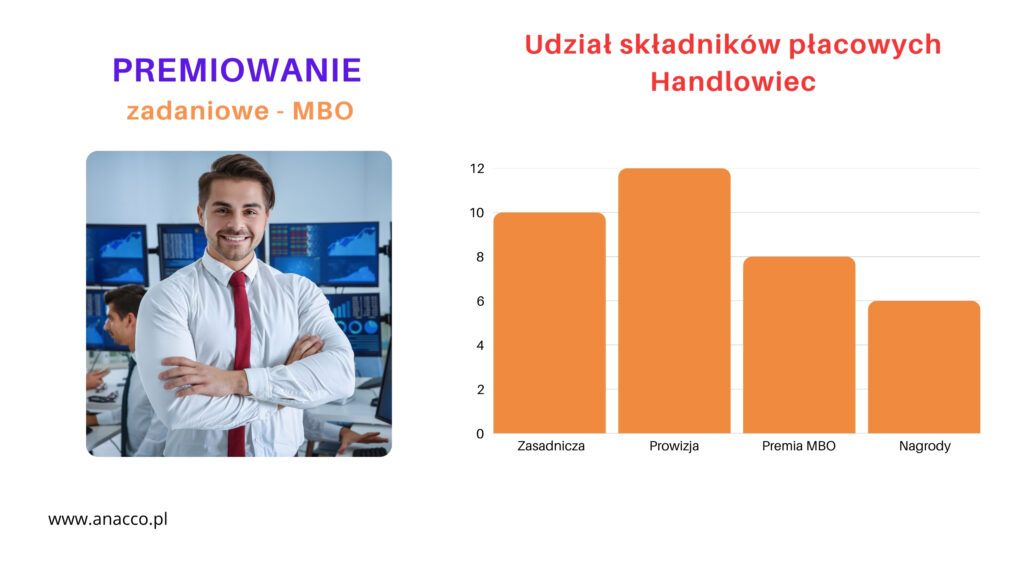 PREMIOWANIE
zadaniowe - MBO

Udział składników płacowych
Handlowiec

12
10
8
6
4
2
0

Zasadnicza
Prowizja
Premia MBO
Nagrody

www.anacco.pl